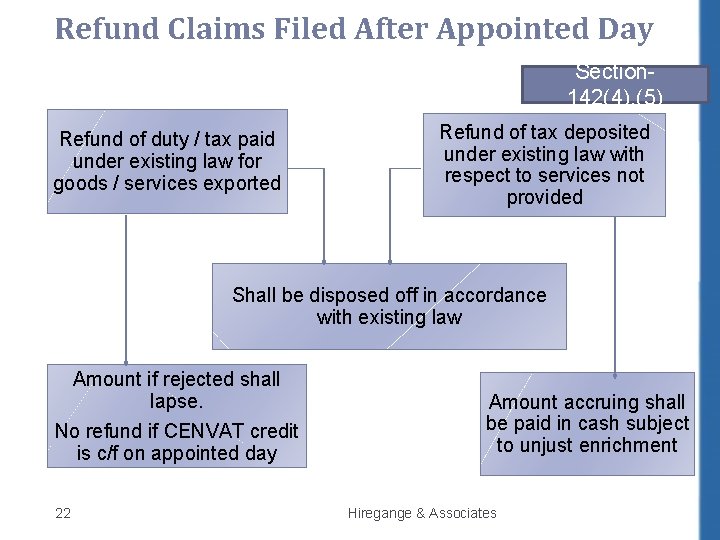 Refund Claims Filed After Appointed Day

Section-142(4),(5)

Refund of duty / tax paid under existing law for goods / services exported

Refund of tax deposited under existing law with respect to services not provided

Shall be disposed off in accordance with existing law

Amount if rejected shall lapse.

No refund if CENVAT credit is c/f on appointed day

Amount accruing shall be paid in cash subject to unjust enrichment

22

Hiregange & Associates